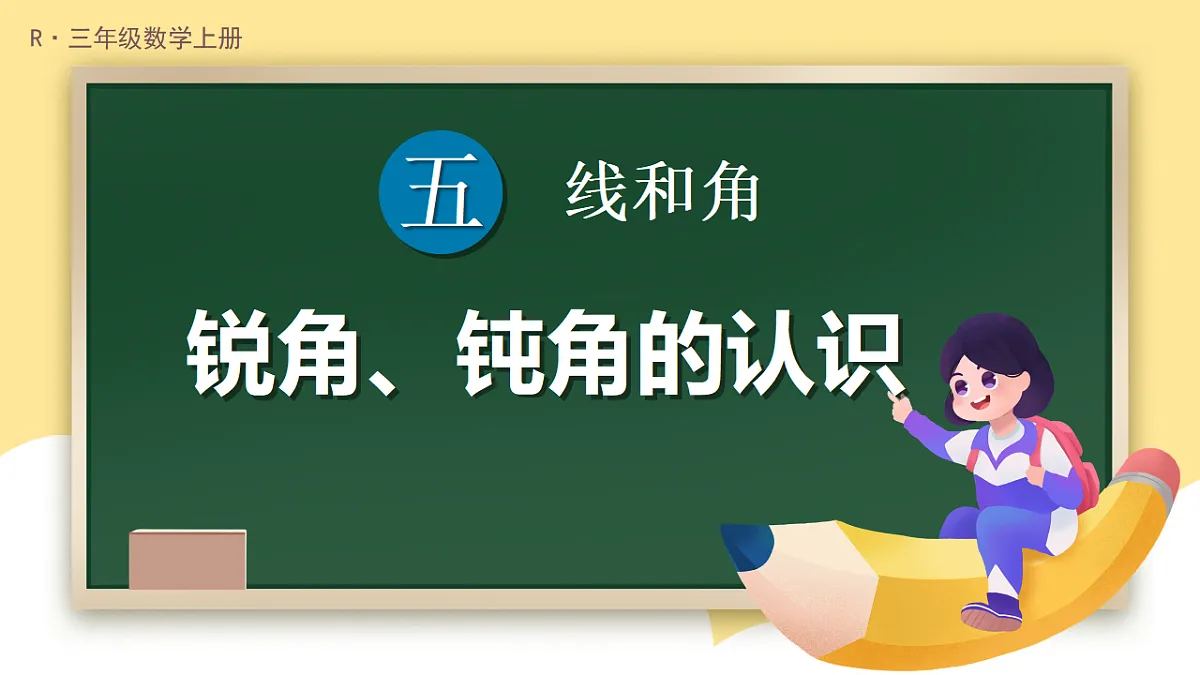 R · 三年级数学上册

五 线和角

锐角、钝角的认识